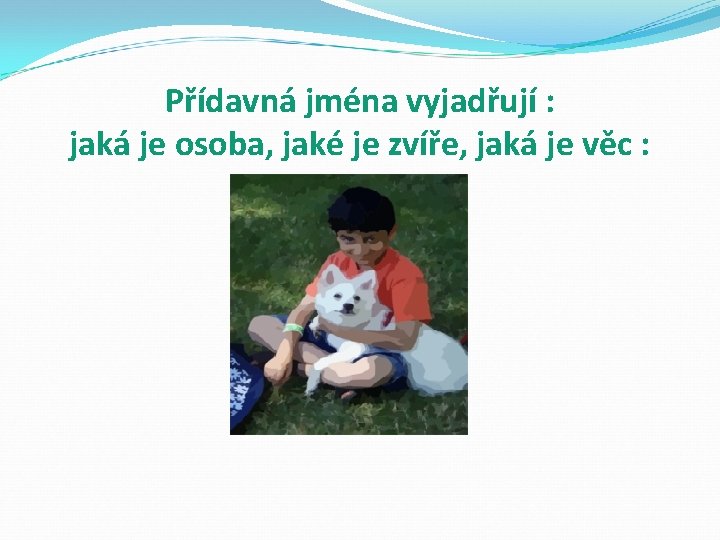 Přídavná jména vyjadřují :
jaká je osoba, jaké je zvíře, jaká je věc :